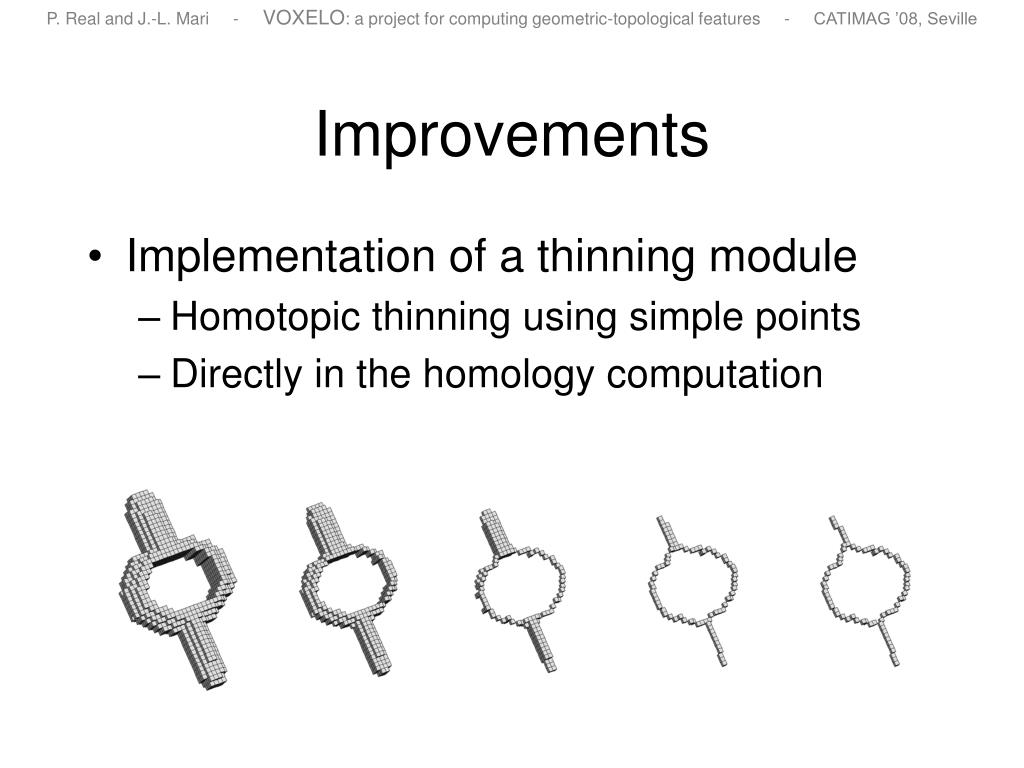 P. Real and J.-L. Mari - VOXELO: a project for computing geometric-topological features - CATIMAG '08, Seville

Improvements

• Implementation of a thinning module
– Homotopic thinning using simple points
– Directly in the homology computation